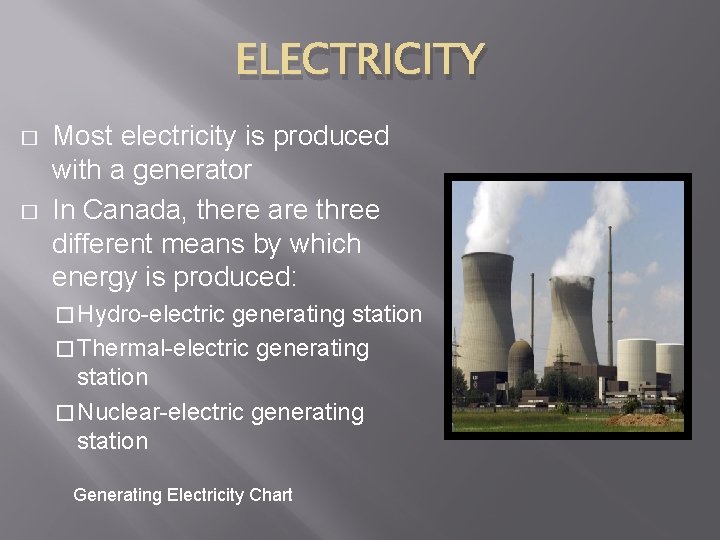 ELECTRICITY

□ Most electricity is produced with a generator

□ In Canada, there are three different means by which energy is produced:

□ Hydro-electric generating station

□ Thermal-electric generating station

□ Nuclear-electric generating station

Generating Electricity Chart